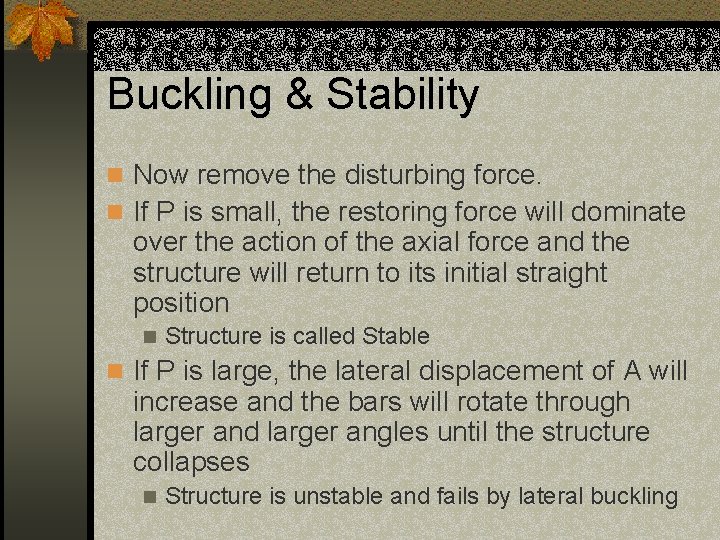 Buckling & Stability

Now remove the disturbing force.

If P is small, the restoring force will dominate over the action of the axial force and the structure will return to its initial straight position

Structure is called Stable

If P is large, the lateral displacement of A will increase and the bars will rotate through larger and larger angles until the structure collapses

Structure is unstable and fails by lateral buckling